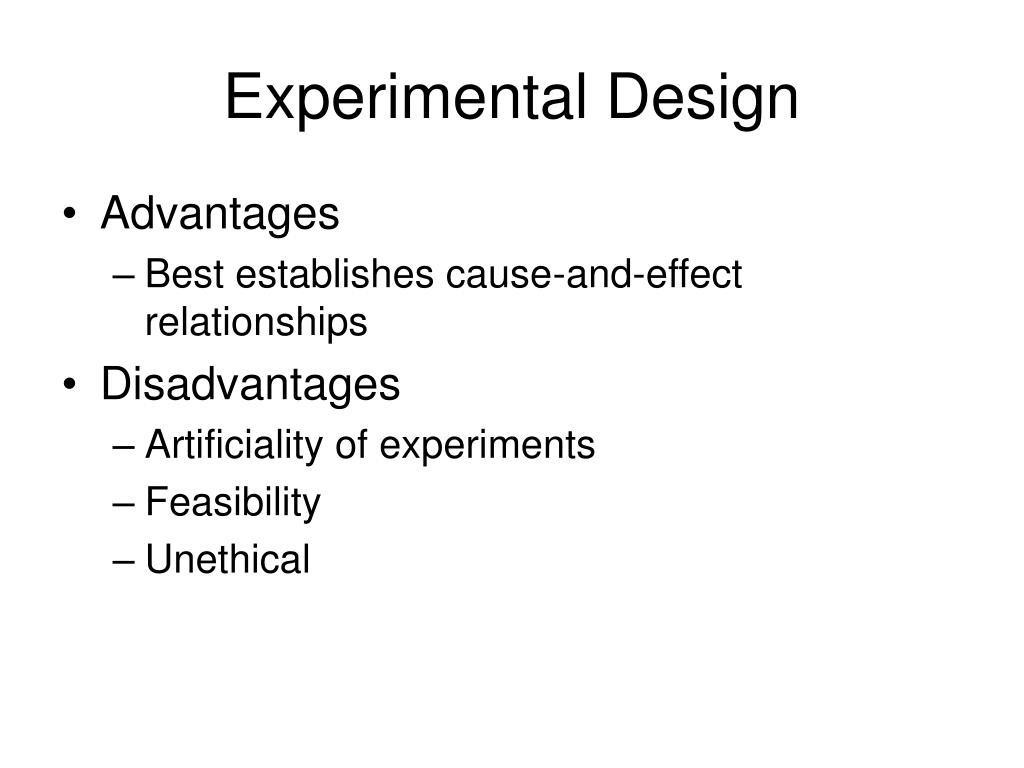 Experimental Design

• Advantages
– Best establishes cause-and-effect relationships
• Disadvantages
– Artificiality of experiments
– Feasibility
– Unethical